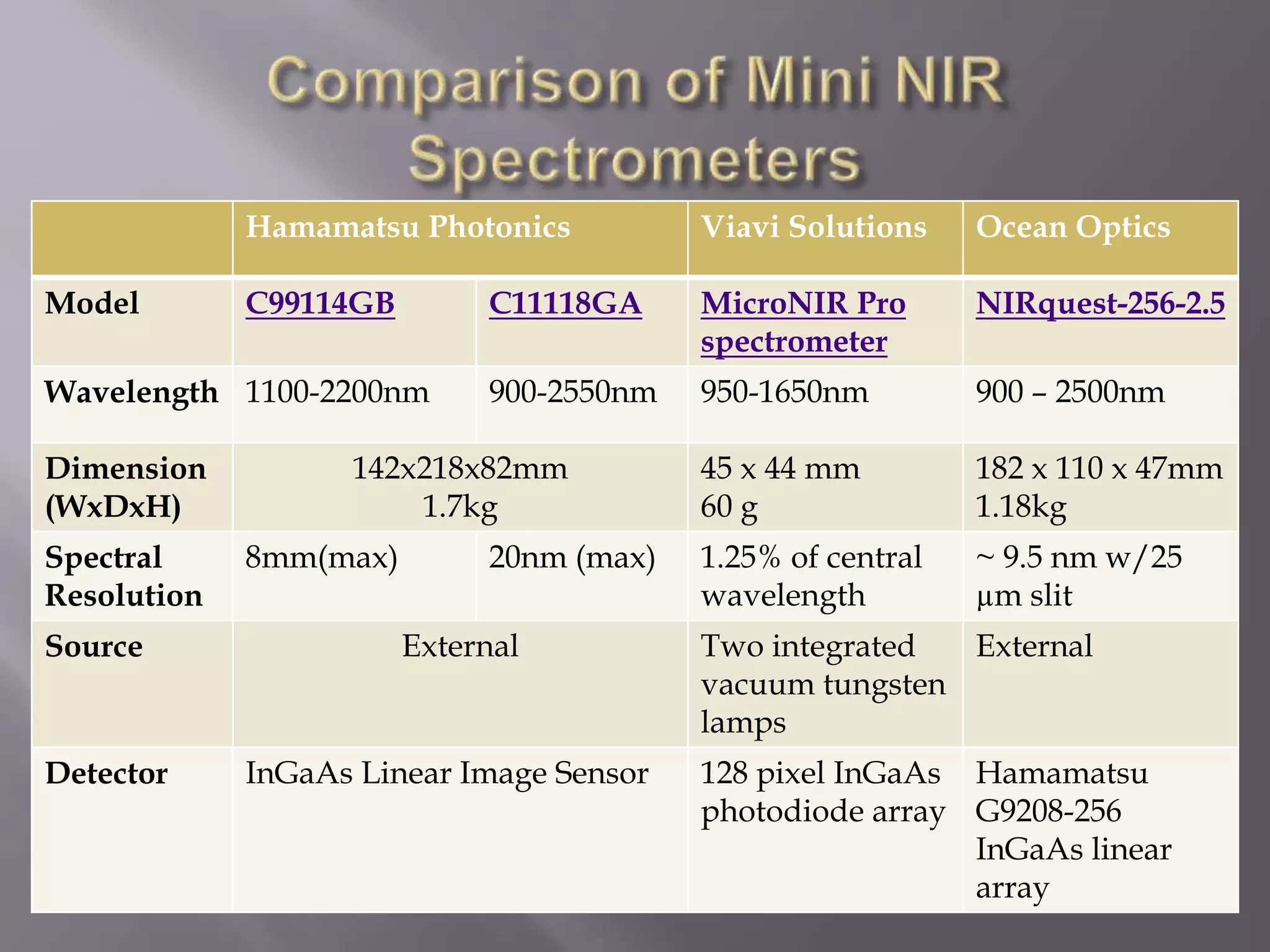 Comparison of Mini NIR Spectrometers

| | Hamamatsu Photonics | | Viavi Solutions | Ocean Optics |
|---|---|---|---|---|
| Model | C99114GB | C11118GA | MicroNIR Pro spectrometer | NIRquest-256-2.5 |
| Wavelength | 1100-2200nm | 900-2550nm | 950-1650nm | 900 – 2500nm |
| Dimension (WxDxH) | 142x218x82mm 1.7kg | | 45 x 44 mm 60 g | 182 x 110 x 47mm 1.18kg |
| Spectral Resolution | 8mm(max) | 20nm (max) | 1.25% of central wavelength | ~ 9.5 nm w/25 µm slit |
| Source | External | | Two integrated vacuum tungsten lamps | External |
| Detector | InGaAs Linear Image Sensor | | 128 pixel InGaAs photodiode array | Hamamatsu G9208-256 InGaAs linear array |